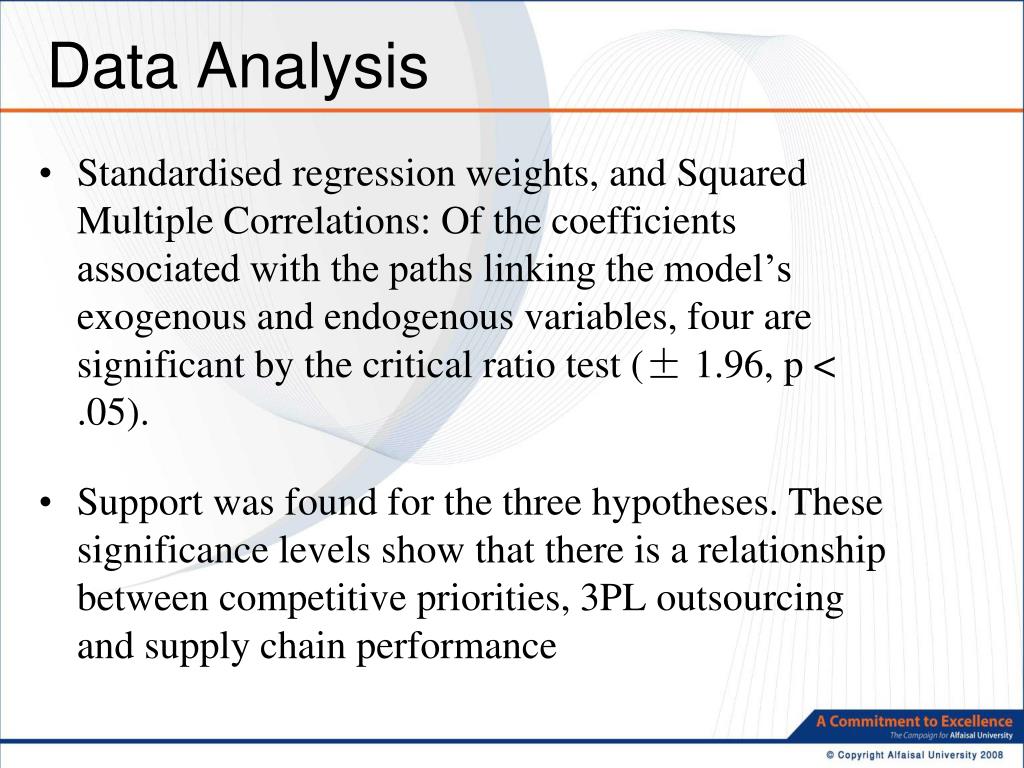 Data Analysis

• Standardised regression weights, and Squared Multiple Correlations: Of the coefficients associated with the paths linking the model's exogenous and endogenous variables, four are significant by the critical ratio test (± 1.96, p < .05).

• Support was found for the three hypotheses. These significance levels show that there is a relationship between competitive priorities, 3PL outsourcing and supply chain performance

A Commitment to Excellence
The Campaign for Alfaisal University

© Copyright Alfaisal University 2008